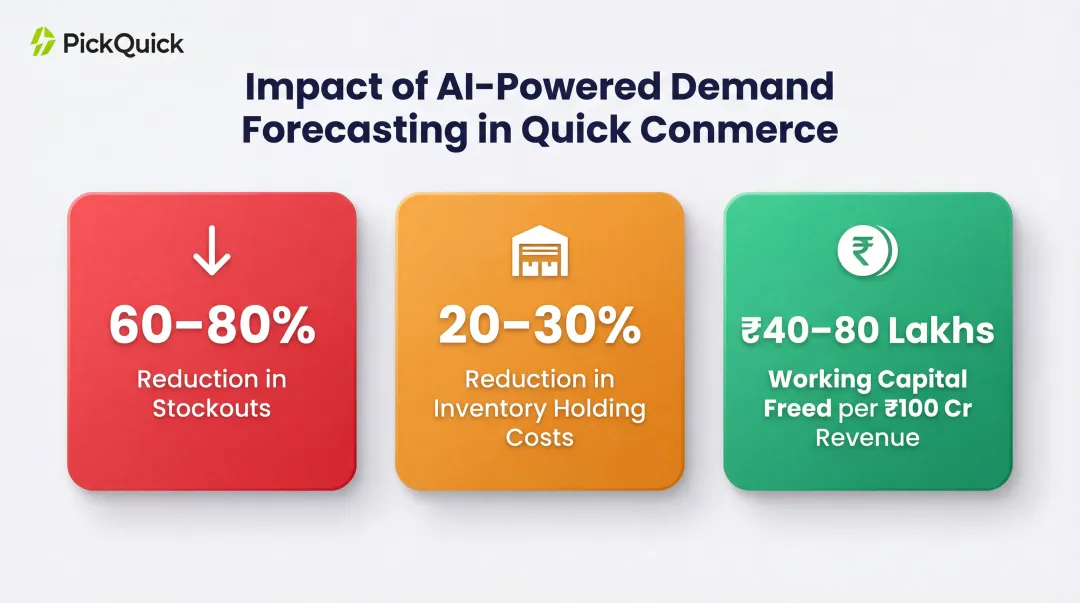 PickQuick

Impact of AI-Powered Demand Forecasting in Quick Conmerce

60–80%
Reduction in Stockouts

20–30%
Reduction in Inventory Holding Costs

₹40–80 Lakhs
Working Capital Freed per ₹100 Cr Revenue